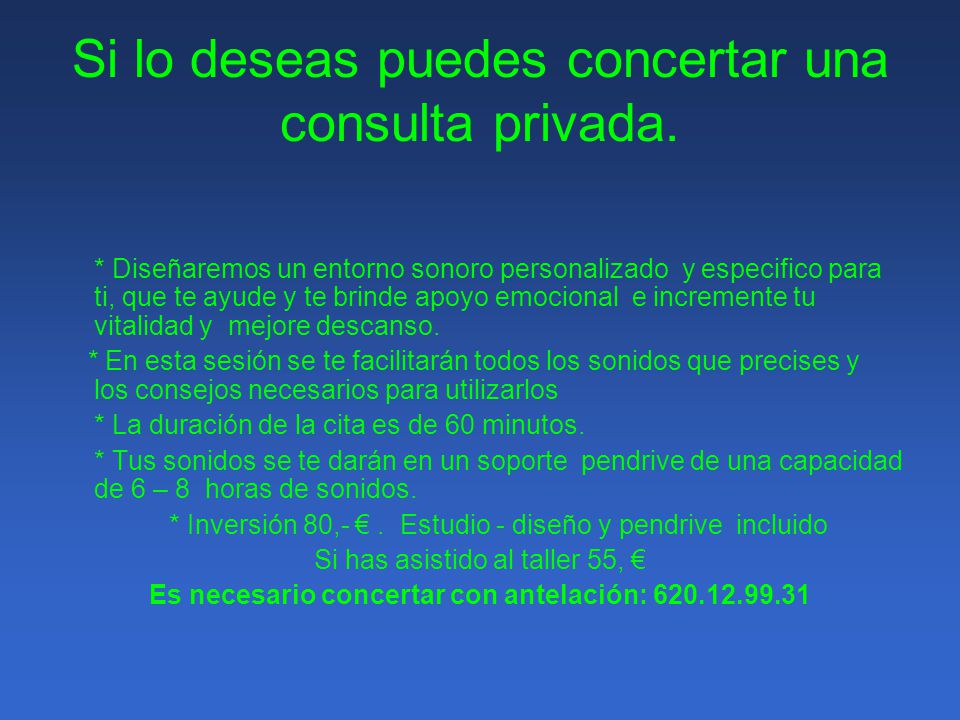 Si lo deseas puedes concertar una consulta privada.

* Diseñaremos un entorno sonoro personalizado y especifico para ti, que te ayude y te brinde apoyo emocional e incremente tu vitalidad y mejore descanso.

* En esta sesión se te facilitarán todos los sonidos que precises y los consejos necesarios para utilizarlos

* La duración de la cita es de 60 minutos.

* Tus sonidos se te darán en un soporte pendrive de una capacidad de 6 – 8 horas de sonidos.

* Inversión 80,- € . Estudio - diseño y pendrive incluido

Si has asistido al taller 55, €

Es necesario concertar con antelación: 620.12.99.31